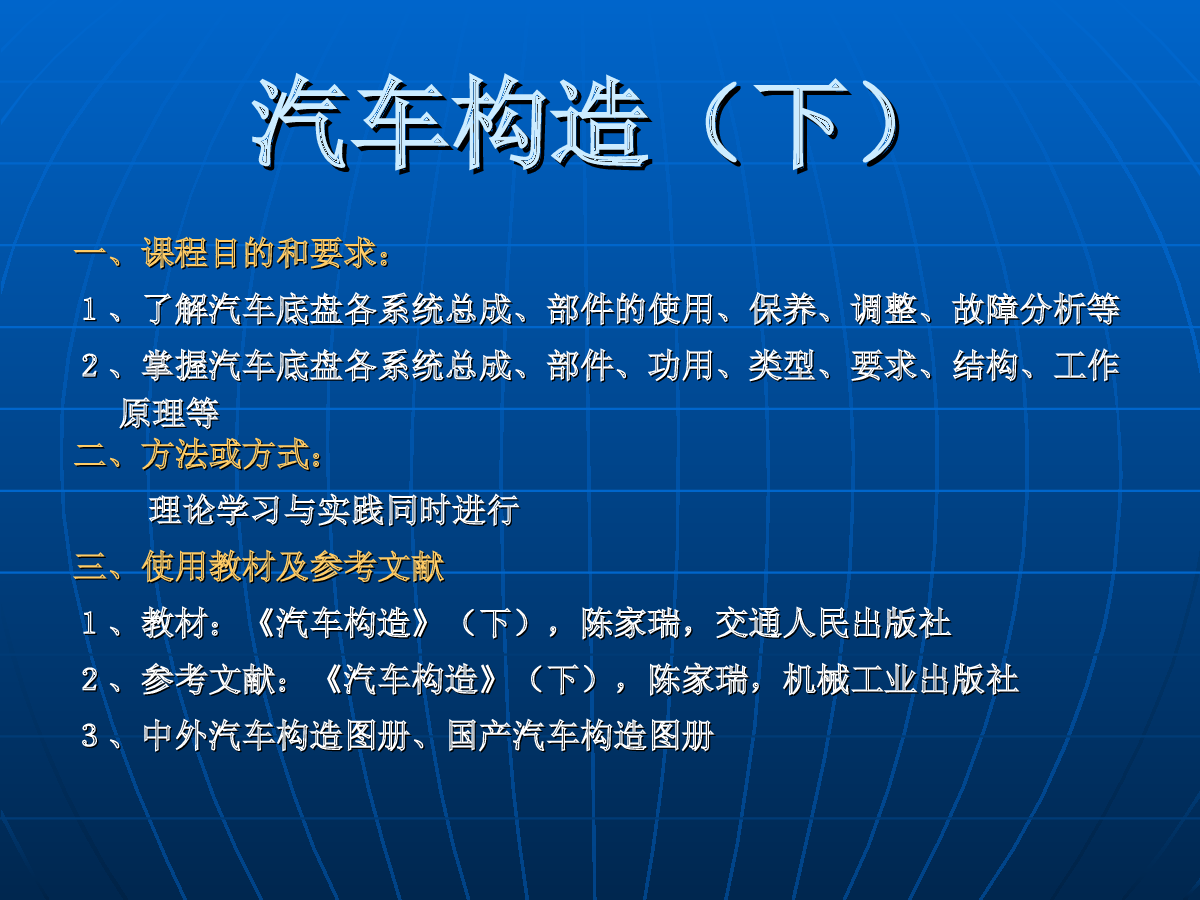 汽车构造（下）

一、课程目的和要求：

１、了解汽车底盘各系统总成、部件的使用、保养、调整、故障分析等

２、掌握汽车底盘各系统总成、部件、功用、类型、要求、结构、工作原理等

二、方法或方式：

理论学习与实践同时进行

三、使用教材及参考文献

１、教材：《汽车构造》（下），陈家瑞，交通人民出版社

２、参考文献：《汽车构造》（下），陈家瑞，机械工业出版社

３、中外汽车构造图册、国产汽车构造图册